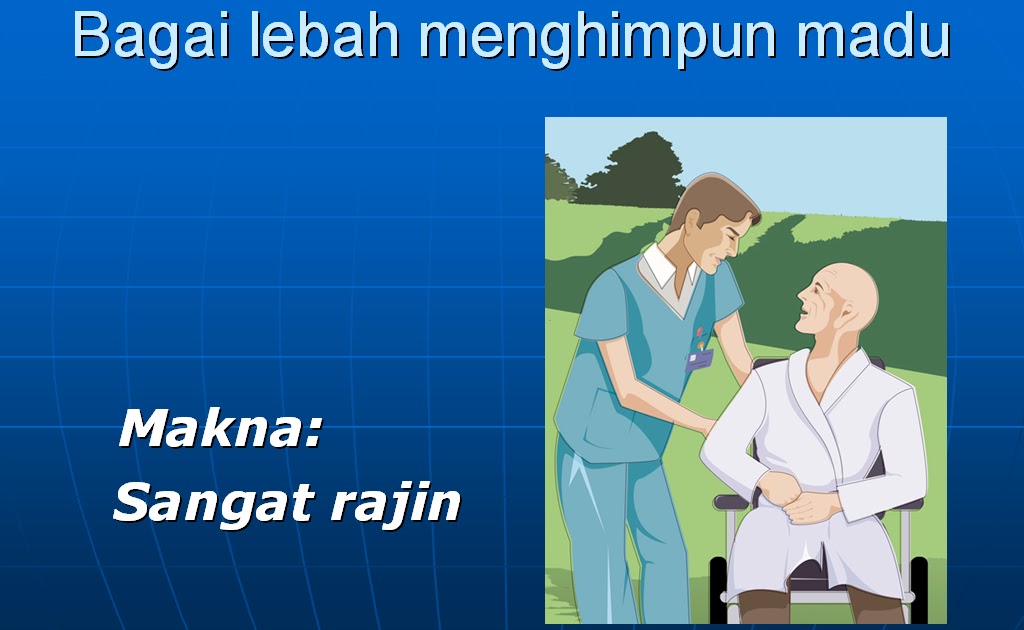 Bagai lebah menghimpun madu

Makna:
Sangat rajin